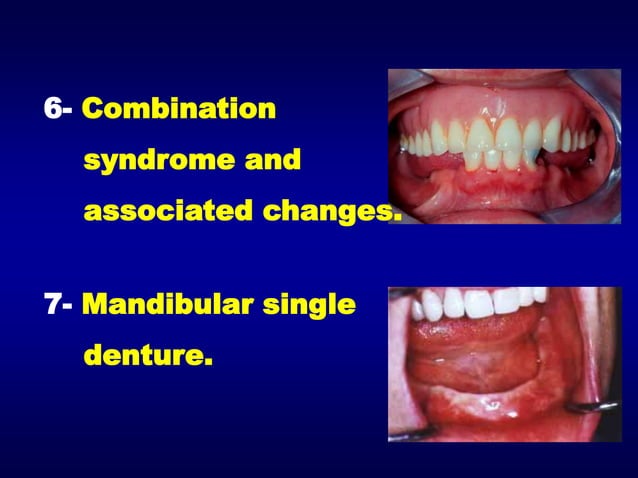 6- Combination syndrome and associated changes.

7- Mandibular single denture.